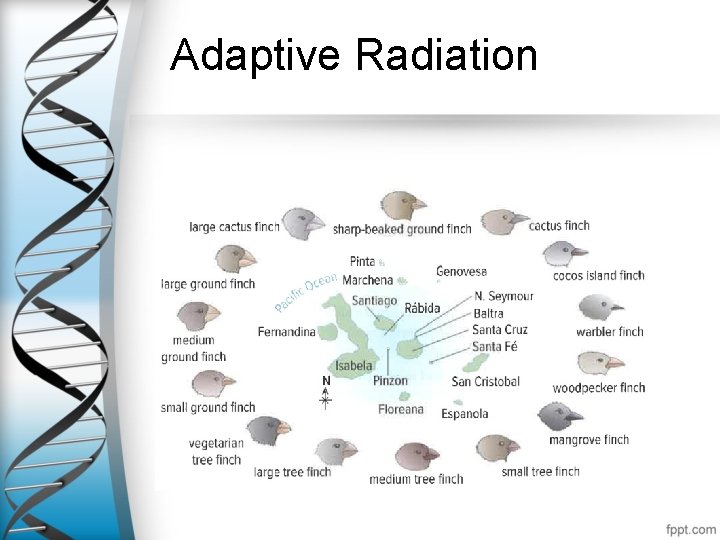 Adaptive Radiation

large cactus finch
sharp-beaked ground finch
cactus finch
large ground finch
cocos island finch
medium ground finch
warbler finch
small ground finch
woodpecker finch
vegetarian tree finch
mangrove finch
large tree finch
medium tree finch
small tree finch

Pacific Ocean
Pinta
Marchena
Genovesa
Santiago
Rábida
N. Seymour
Baltra
Santa Cruz
Santa Fé
Fernandina
Isabela
Pinzon
San Cristobal
Floreana
Espanola
N

fppt.com